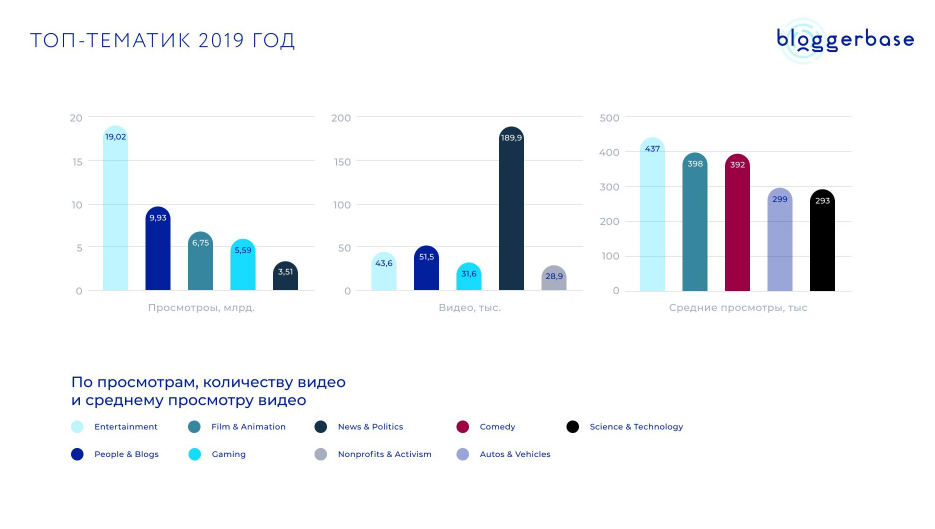 ТОП-ТЕМАТИК 2019 ГОД

bloggerbase

20
15
10
5
0

19,02
9,93
6,75
5,59
3,51

Просмотры, млрд.

200
150
100
50
0

43,6
51,5
31,6
189,9
28,9

Видео, тыс.

500
400
300
200
100
0

437
398
392
299
293

Средние просмотры, тыс

По просмотрам, количеству видео и среднему просмотру видео

Entertainment
Film & Animation
News & Politics
Comedy
Science & Technology
People & Blogs
Gaming
Nonprofits & Activism
Autos & Vehicles